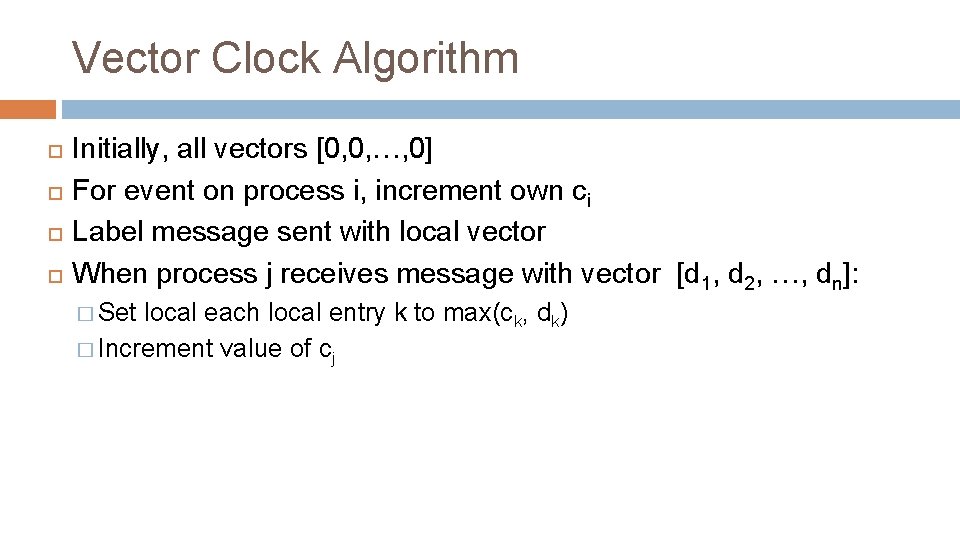 Vector Clock Algorithm

Initially, all vectors [0,0,…,0]
For event on process i, increment own $c_i$
Label message sent with local vector
When process j receives message with vector [$d_1$, $d_2$, …, $d_n$]:
Set local each local entry k to max($c_k$, $d_k$)
Increment value of $c_j$